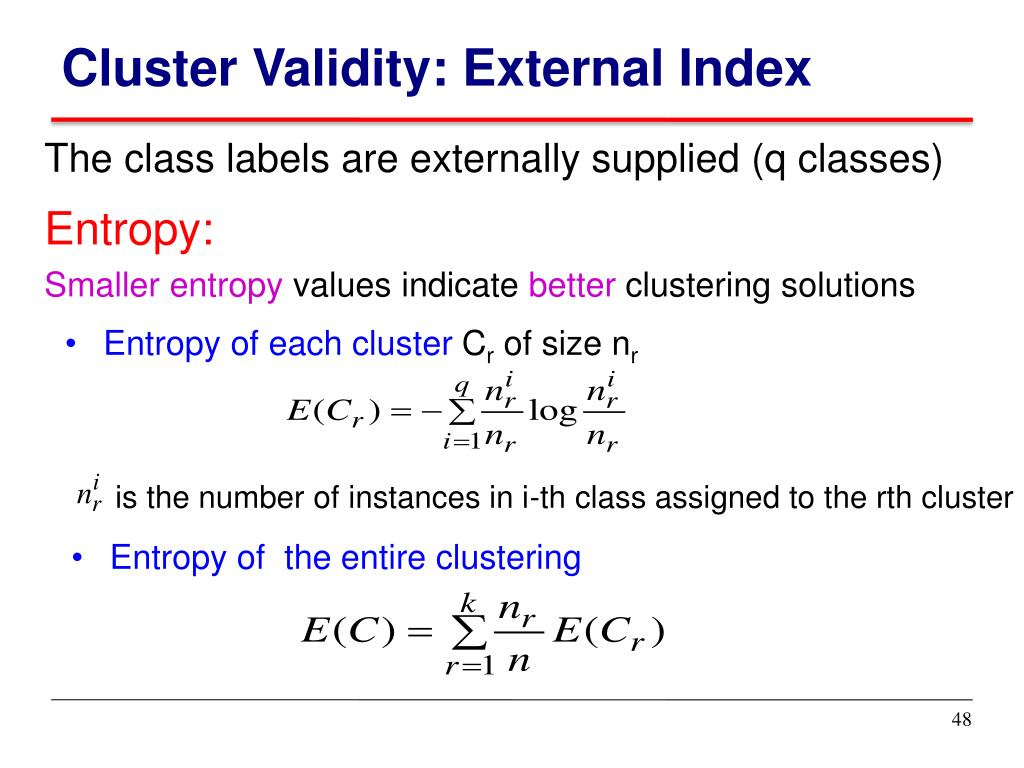 Cluster Validity: External Index

The class labels are externally supplied (q classes)

Entropy:

Smaller entropy values indicate better clustering solutions

• Entropy of each cluster $C_r$ of size $n_r$

$E(C_r) = -\sum_{i=1}^{q} \frac{n_r^i}{n_r} \log \frac{n_r^i}{n_r}$

$n_r^i$ is the number of instances in i-th class assigned to the rth cluster

• Entropy of the entire clustering

$E(C) = \sum_{r=1}^{k} \frac{n_r}{n} E(C_r)$

48